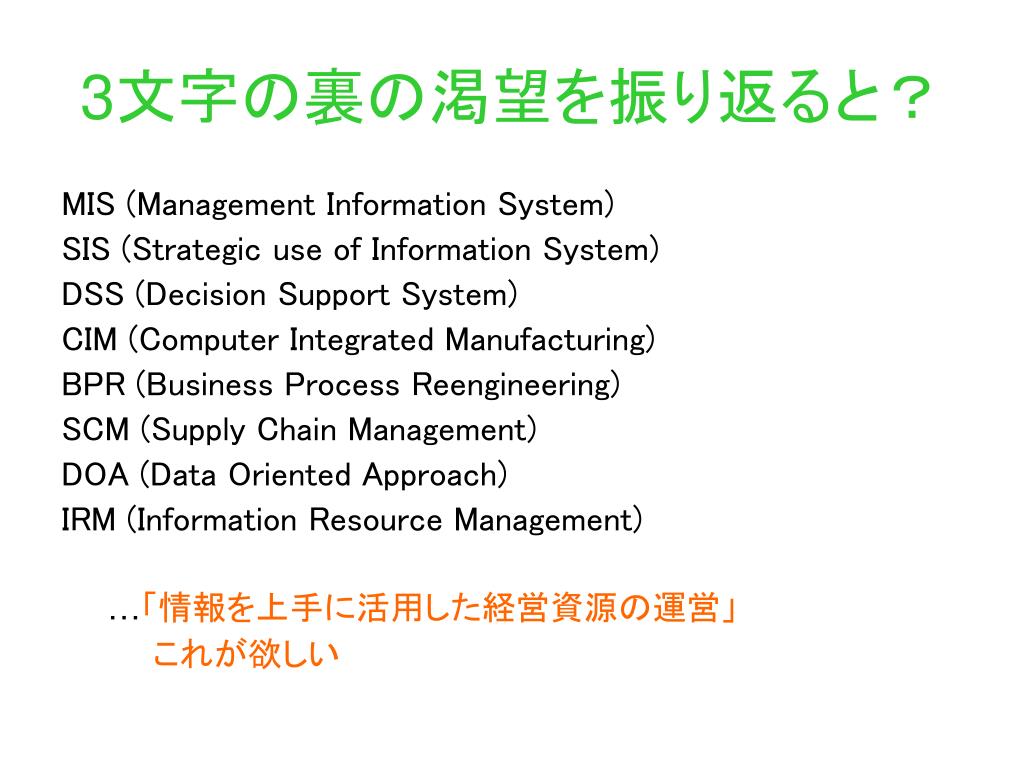 3文字の裏の渇望を振り返ると？

MIS (Management Information System)
SIS (Strategic use of Information System)
DSS (Decision Support System)
CIM (Computer Integrated Manufacturing)
BPR (Business Process Reengineering)
SCM (Supply Chain Management)
DOA (Data Oriented Approach)
IRM (Information Resource Management)

…「情報を上手に活用した経営資源の運営」
これが欲しい